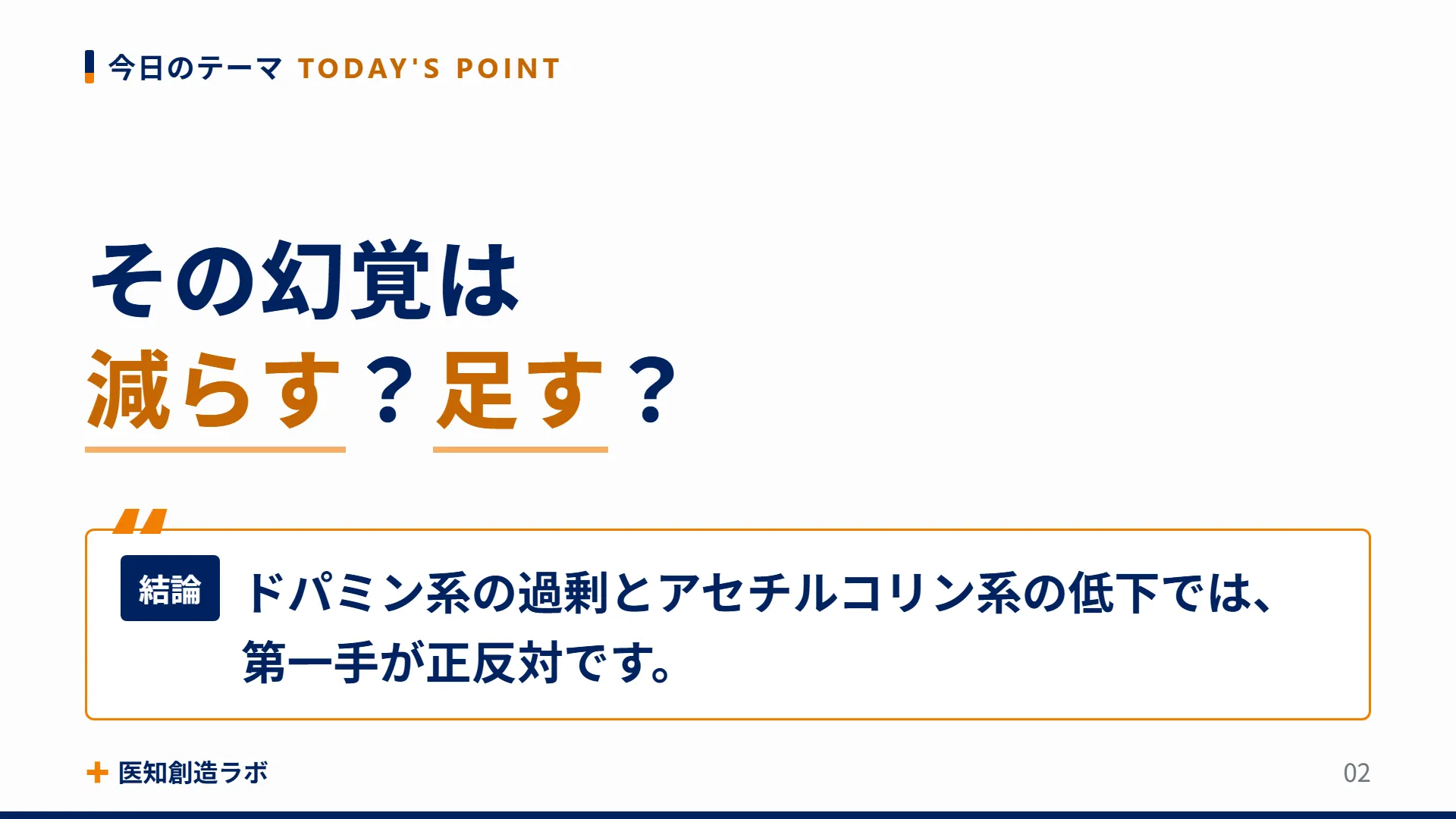 今日のテーマ TODAY'S POINT

その幻覚は
減らす？足す？

結論 ドパミン系の過剰とアセチルコリン系の低下では、第一手が正反対です。

医知創造ラボ

02